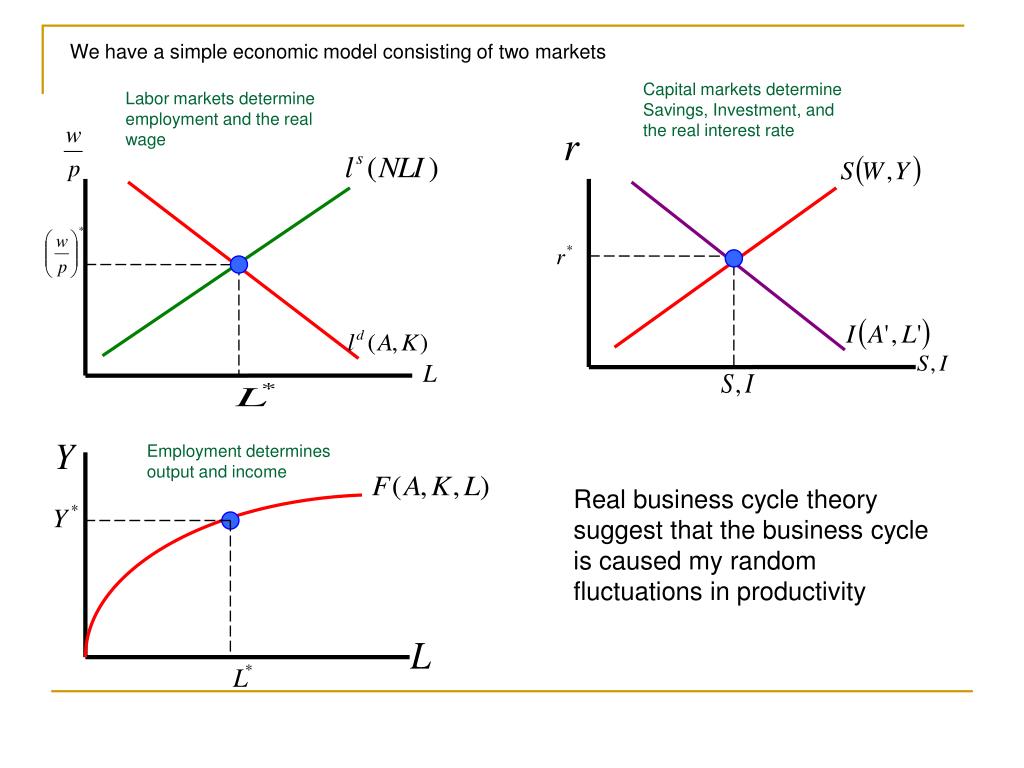 We have a simple economic model consisting of two markets

Labor markets determine employment and the real wage

$\frac{w}{p}$

$l^s(NLI)$

$\left(\frac{w}{p}\right)^*$

$l^d(A,K)$

$L$

$L^*$

Capital markets determine Savings, Investment, and the real interest rate

$r$

$S(W,Y)$

$r^*$

$I(A',L')$

$S,I$

$S,I$

$Y$

Employment determines output and income

$F(A,K,L)$

$Y^*$

$L$

$L^*$

Real business cycle theory suggest that the business cycle is caused my random fluctuations in productivity